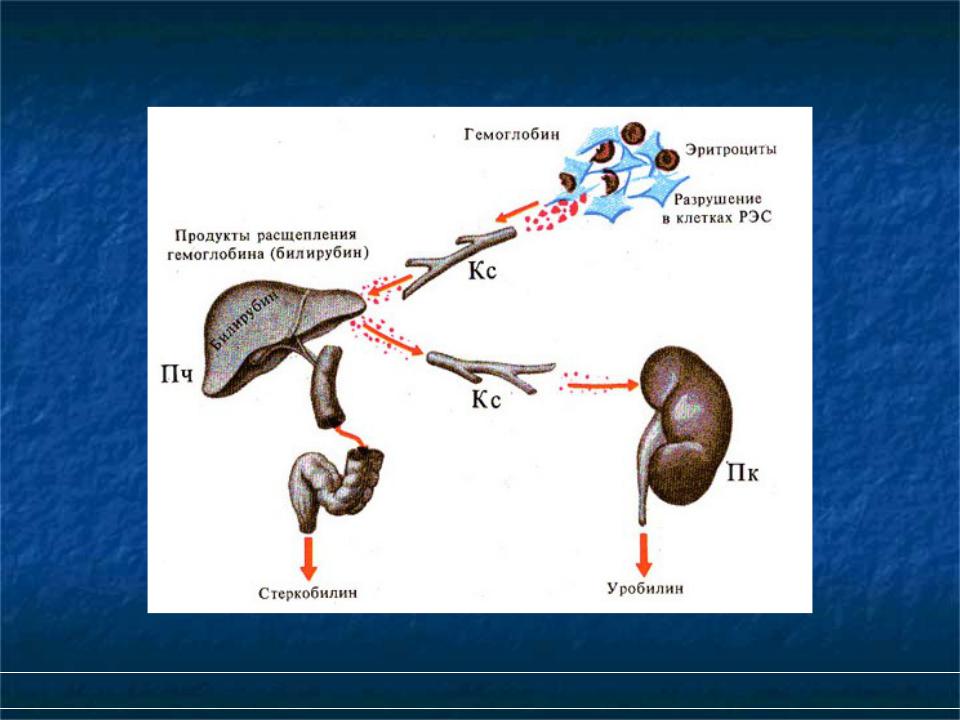 Гемоглобин

Эритроциты

Разрушение в клетках РЭС

Продукты расщепления гемоглобина (билирубин)

Кс

Билирубин

Пч

Кс

Пк

Стеркобилин

Уробилин